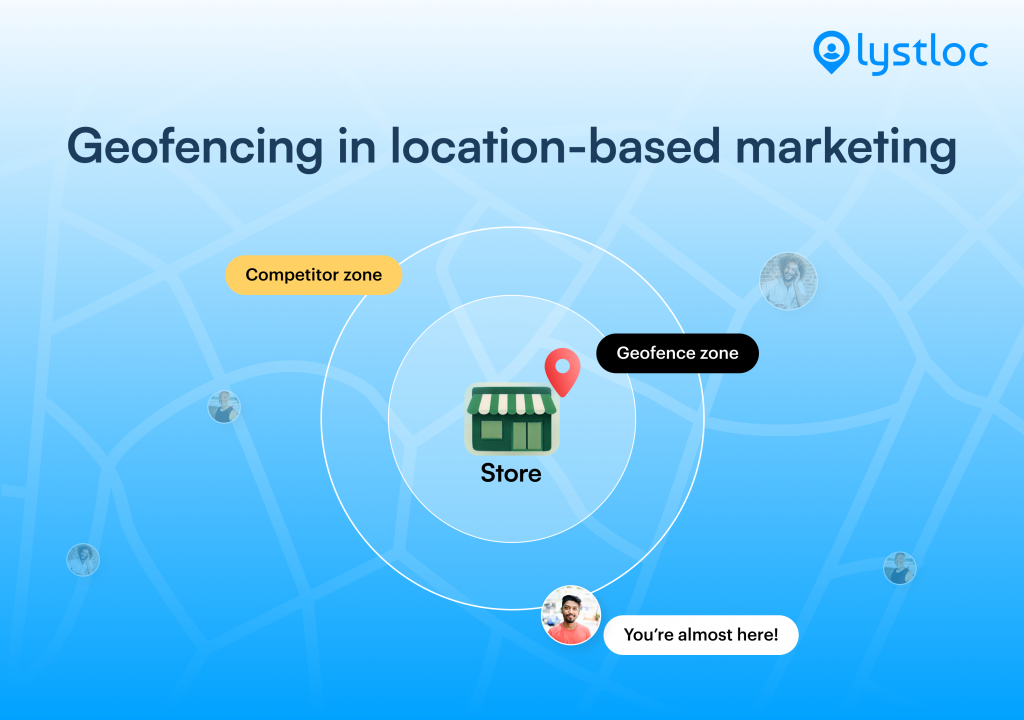 lystloc

Geofencing in location-based marketing

Competitor zone

Geofence zone

Store

You're almost here!